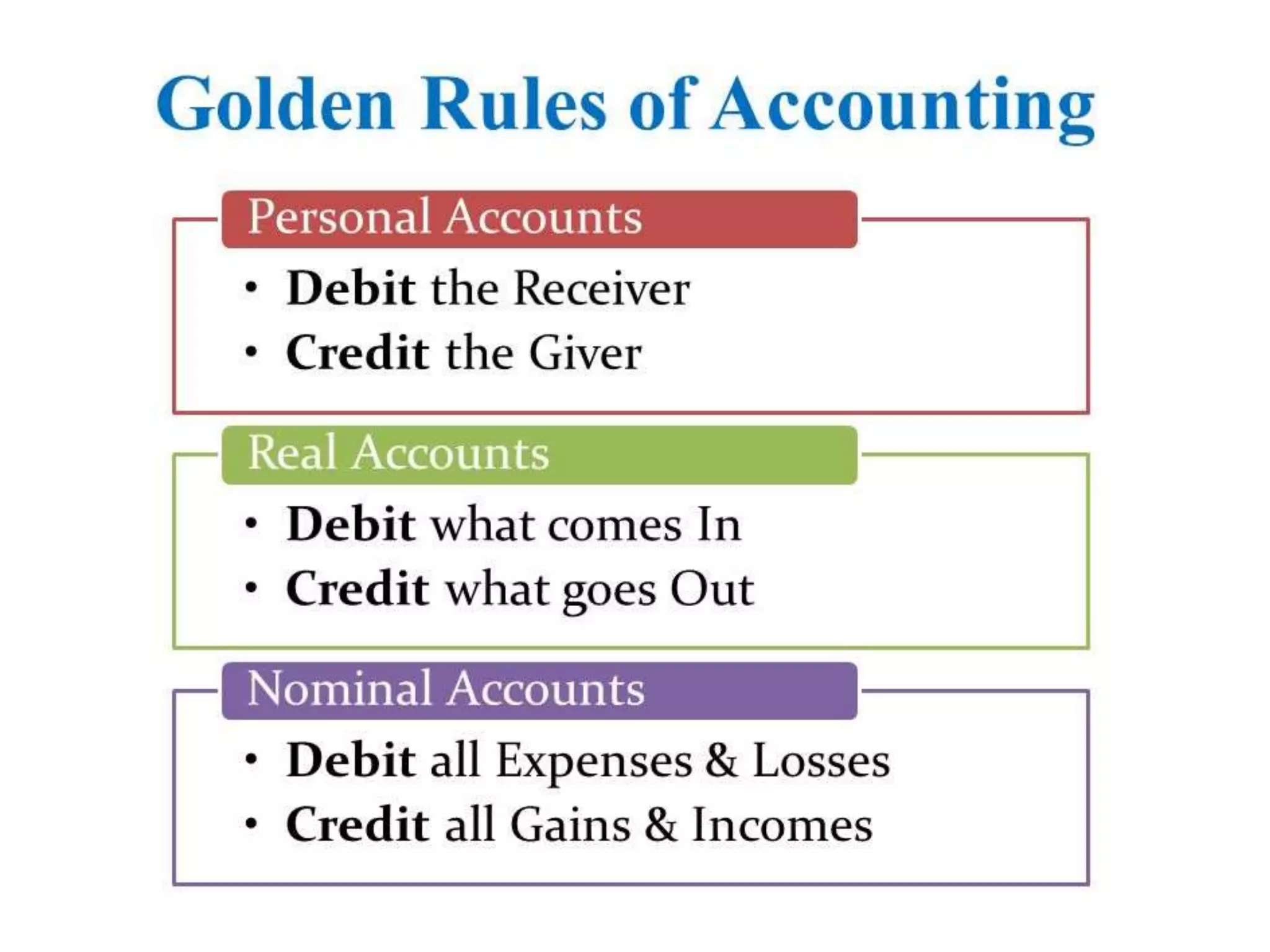 Golden Rules of Accounting

Personal Accounts

• Debit the Receiver
• Credit the Giver

Real Accounts

• Debit what comes In
• Credit what goes Out

Nominal Accounts

• Debit all Expenses & Losses
• Credit all Gains & Incomes